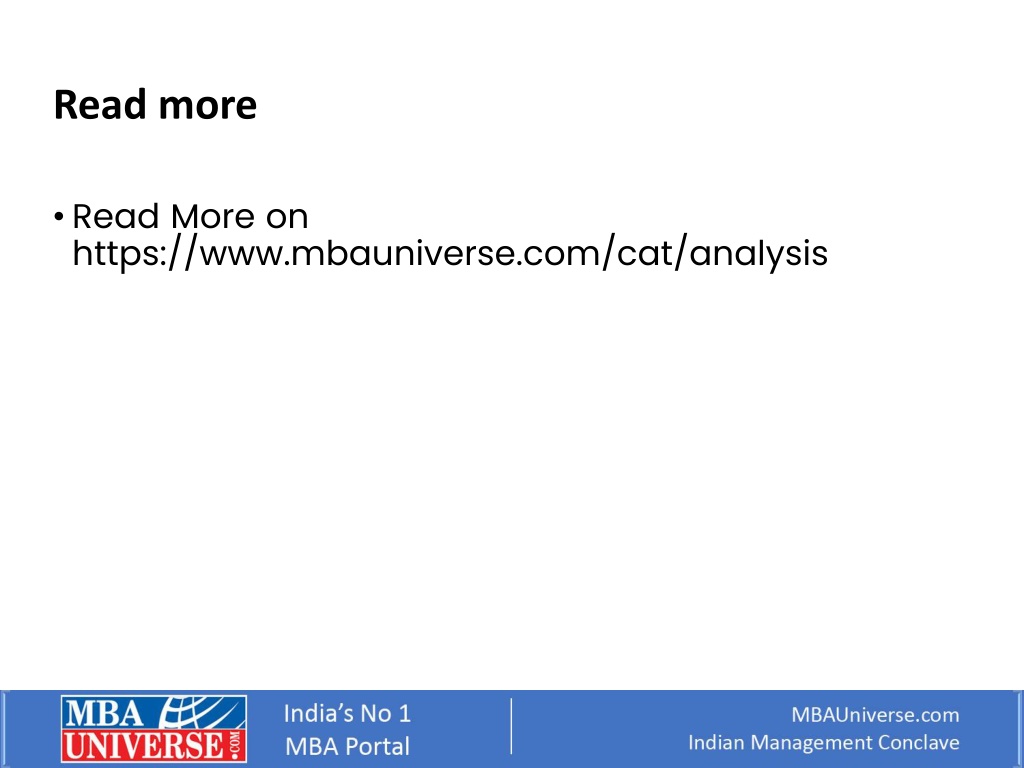 Read more

• Read More on https://www.mbauniverse.com/cat/analysis

MBA UNIVERSE.COM

India's No 1 MBA Portal

MBAUniverse.com
Indian Management Conclave